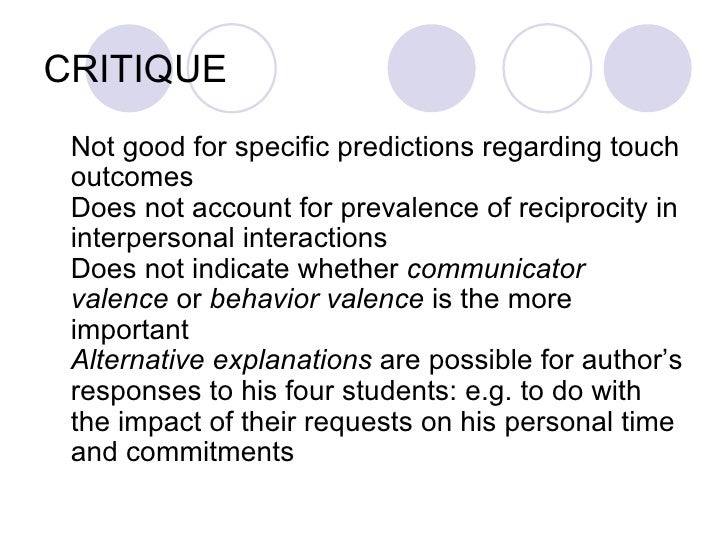 CRITIQUE

Not good for specific predictions regarding touch outcomes

Does not account for prevalence of reciprocity in interpersonal interactions

Does not indicate whether communicator valence or behavior valence is the more important

Alternative explanations are possible for author's responses to his four students: e.g. to do with the impact of their requests on his personal time and commitments